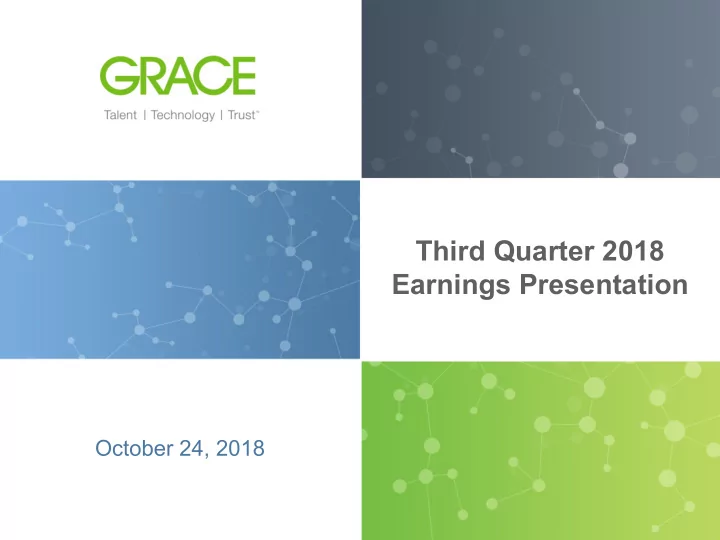 GRACE
Talent | Technology | Trust™

Third Quarter 2018 Earnings Presentation

October 24, 2018